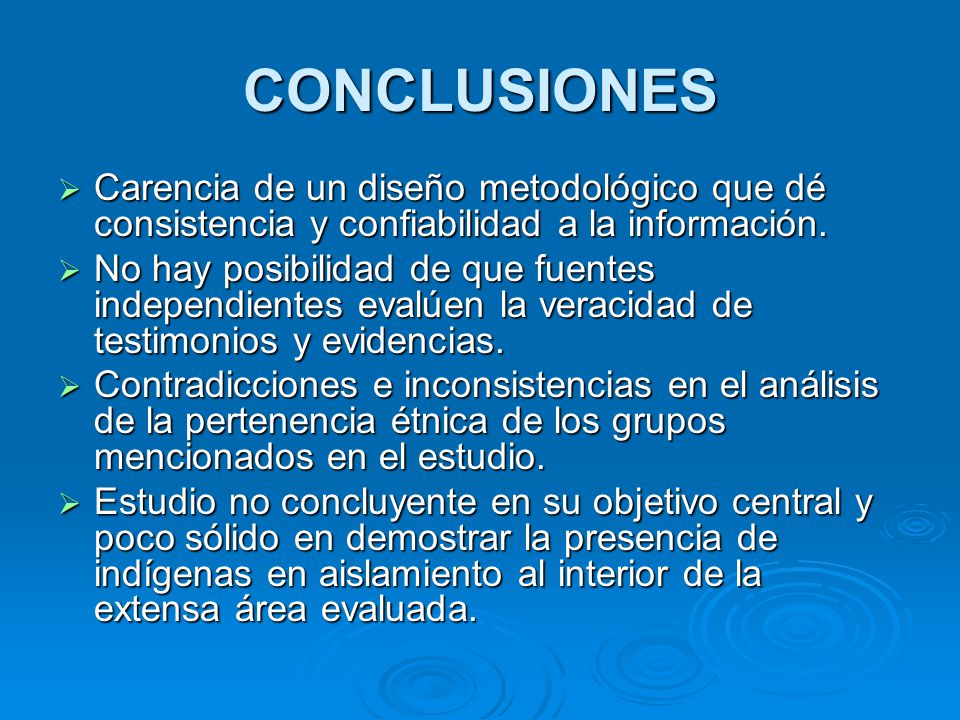 CONCLUSIONES

➢ Carencia de un diseño metodológico que dé consistencia y confiabilidad a la información.

➢ No hay posibilidad de que fuentes independientes evalúen la veracidad de testimonios y evidencias.

➢ Contradicciones e inconsistencias en el análisis de la pertenencia étnica de los grupos mencionados en el estudio.

➢ Estudio no concluyente en su objetivo central y poco sólido en demostrar la presencia de indígenas en aislamiento al interior de la extensa área evaluada.